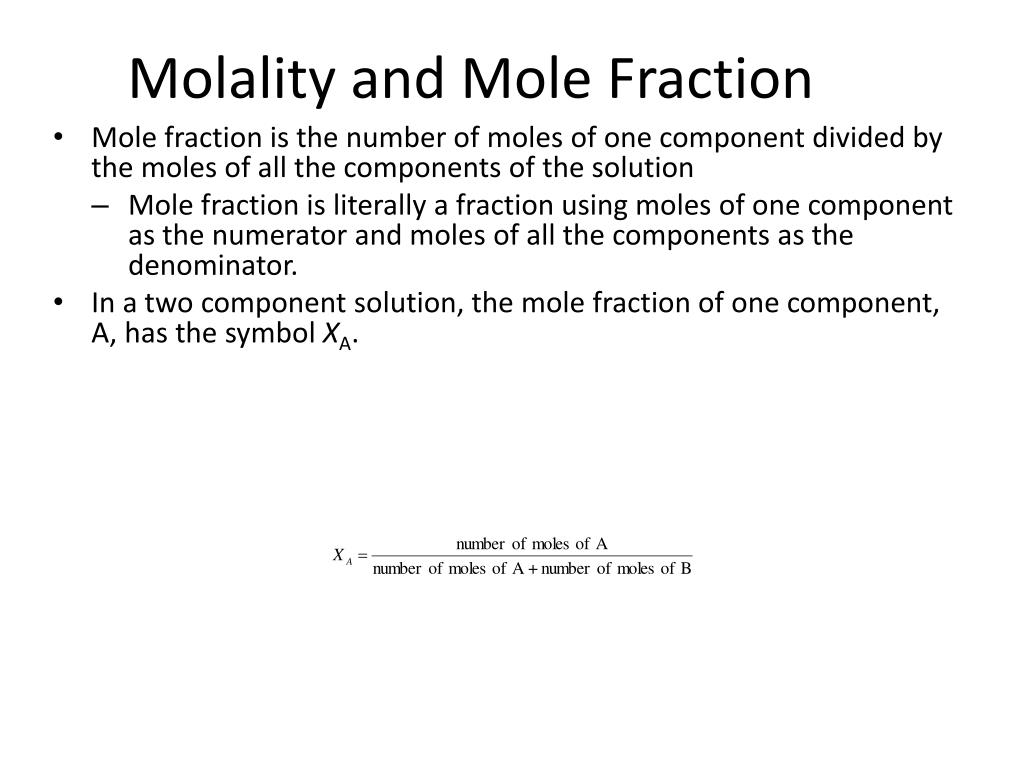 Molality and Mole Fraction

• Mole fraction is the number of moles of one component divided by the moles of all the components of the solution
– Mole fraction is literally a fraction using moles of one component as the numerator and moles of all the components as the denominator.
• In a two component solution, the mole fraction of one component, A, has the symbol $X_A$.

$X_A = \frac{\text{number of moles of A}}{\text{number of moles of A} + \text{number of moles of B}}$